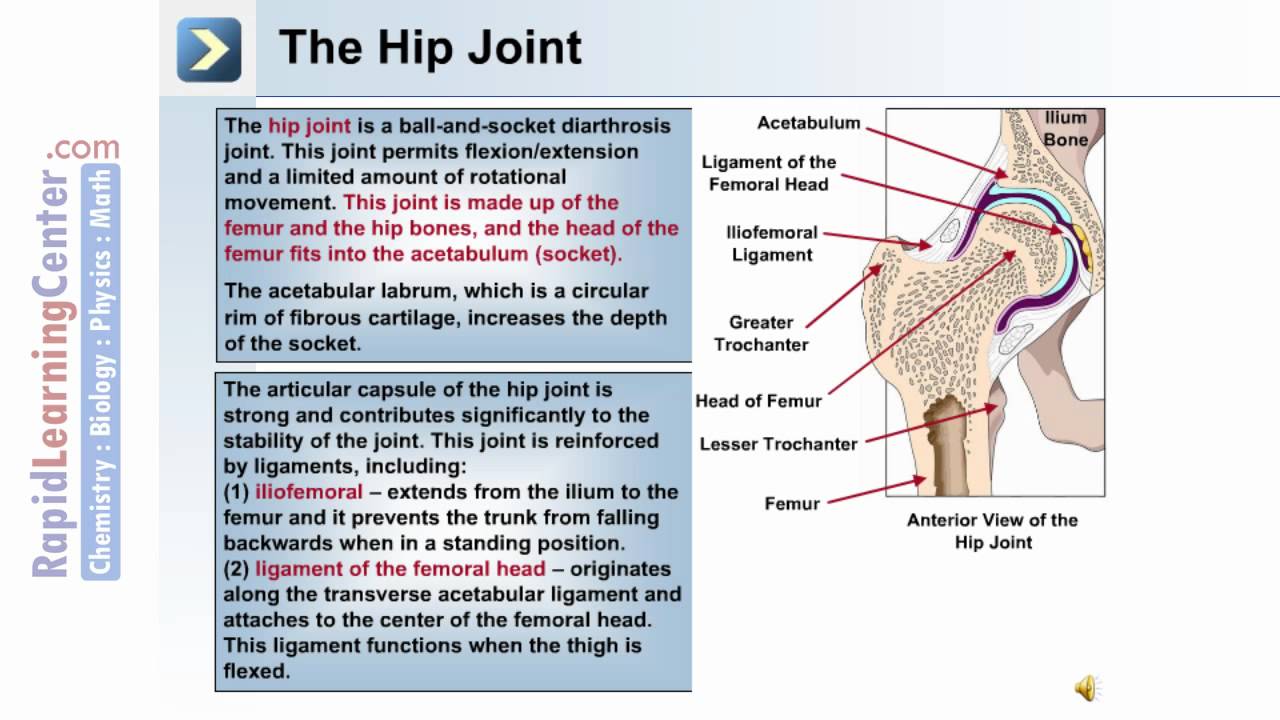 RapidLearningCenter.com
Chemistry : Biology : Physics : Math

The Hip Joint

The hip joint is a ball-and-socket diarthrosis joint. This joint permits flexion/extension and a limited amount of rotational movement. This joint is made up of the femur and the hip bones, and the head of the femur fits into the acetabulum (socket).

The acetabular labrum, which is a circular rim of fibrous cartilage, increases the depth of the socket.

The articular capsule of the hip joint is strong and contributes significantly to the stability of the joint. This joint is reinforced by ligaments, including:
(1) iliofemoral – extends from the ilium to the femur and it prevents the trunk from falling backwards when in a standing position.
(2) ligament of the femoral head – originates along the transverse acetabular ligament and attaches to the center of the femoral head. This ligament functions when the thigh is flexed.

Acetabulum
Ligament of the Femoral Head
Iliofemoral Ligament
Greater Trochanter
Head of Femur
Lesser Trochanter
Femur
Ilium Bone

Anterior View of the Hip Joint